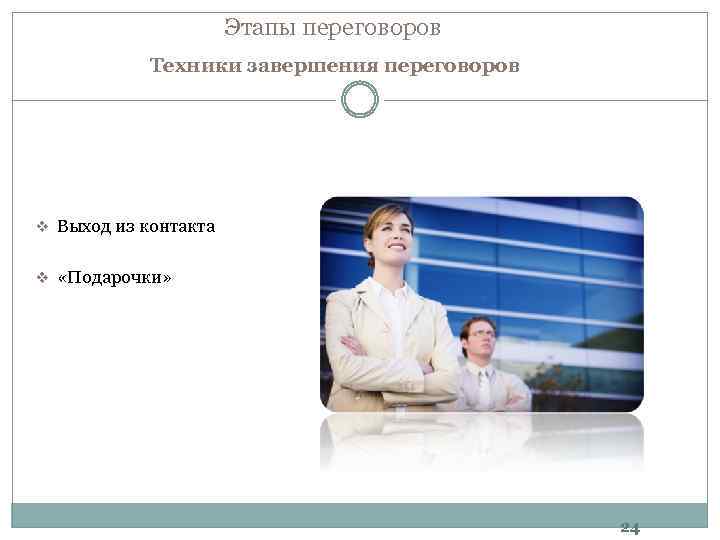 Этапы переговоров

Техники завершения переговоров

❖ Выход из контакта

❖ «Подарочки»

24